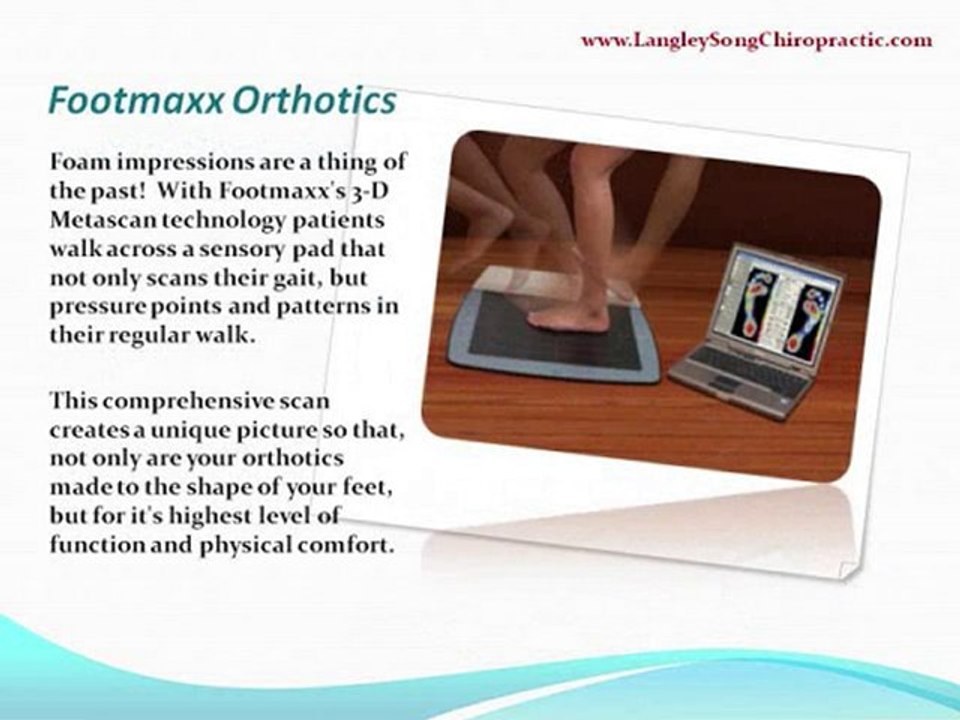 www.LangleySongChiropractic.com

Footmaxx Orthotics

Foam impressions are a thing of the past! With Footmaxx's 3-D Metascan technology patients walk across a sensory pad that not only scans their gait, but pressure points and patterns in their regular walk.

This comprehensive scan creates a unique picture so that, not only are your orthotics made to the shape of your feet, but for it's highest level of function and physical comfort.